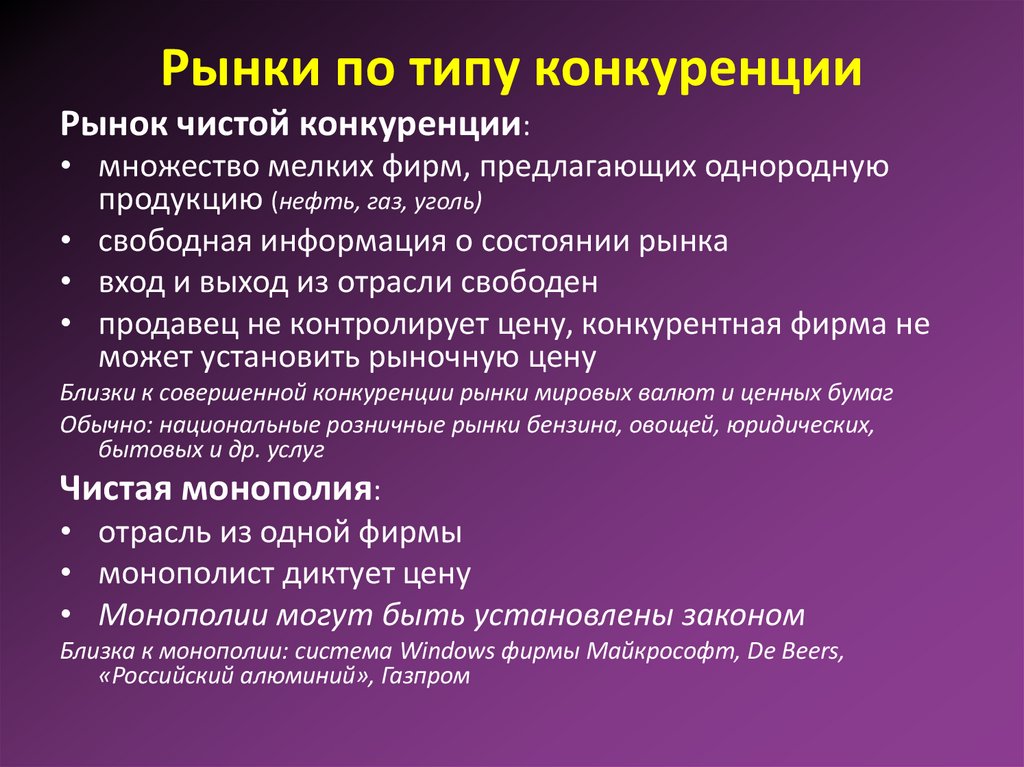 Рынки по типу конкуренции

Рынок чистой конкуренции:

• множество мелких фирм, предлагающих однородную продукцию (нефть, газ, уголь)
• свободная информация о состоянии рынка
• вход и выход из отрасли свободен
• продавец не контролирует цену, конкурентная фирма не может установить рыночную цену

Близки к совершенной конкуренции рынки мировых валют и ценных бумаг

Обычно: национальные розничные рынки бензина, овощей, юридических, бытовых и др. услуг

Чистая монополия:

• отрасль из одной фирмы
• монополист диктует цену
• Монополии могут быть установлены законом

Близка к монополии: система Windows фирмы Майкрософт, De Beers, «Российский алюминий», Газпром